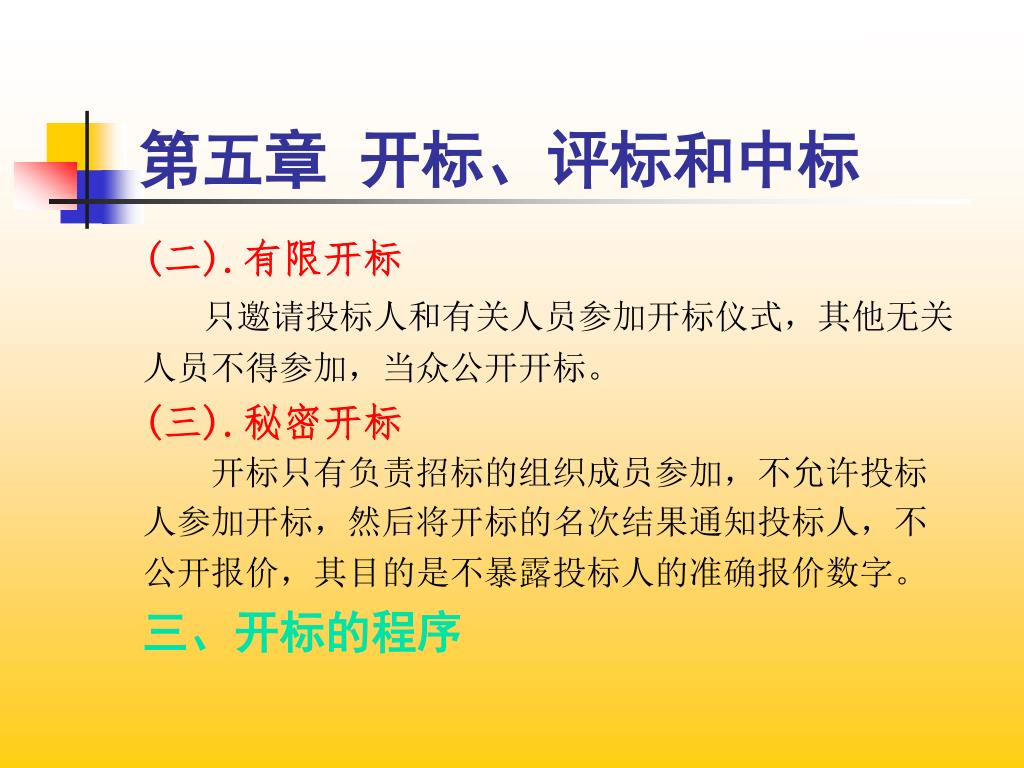 第五章 开标、评标和中标

(二).有限开标

只邀请投标人和有关人员参加开标仪式，其他无关人员不得参加，当众公开开标。

(三).秘密开标

开标只有负责招标的组织成员参加，不允许投标人参加开标，然后将开标的名次结果通知投标人，不公开报价，其目的是不暴露投标人的准确报价数字。

三、开标的程序